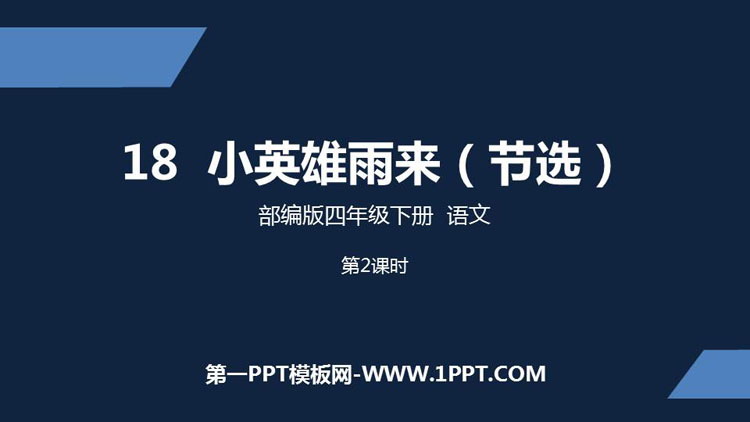 18 小英雄雨来（节选）

部编版四年级下册 语文

第2课时

第一PPT模板网-WWW.1PPT.COM